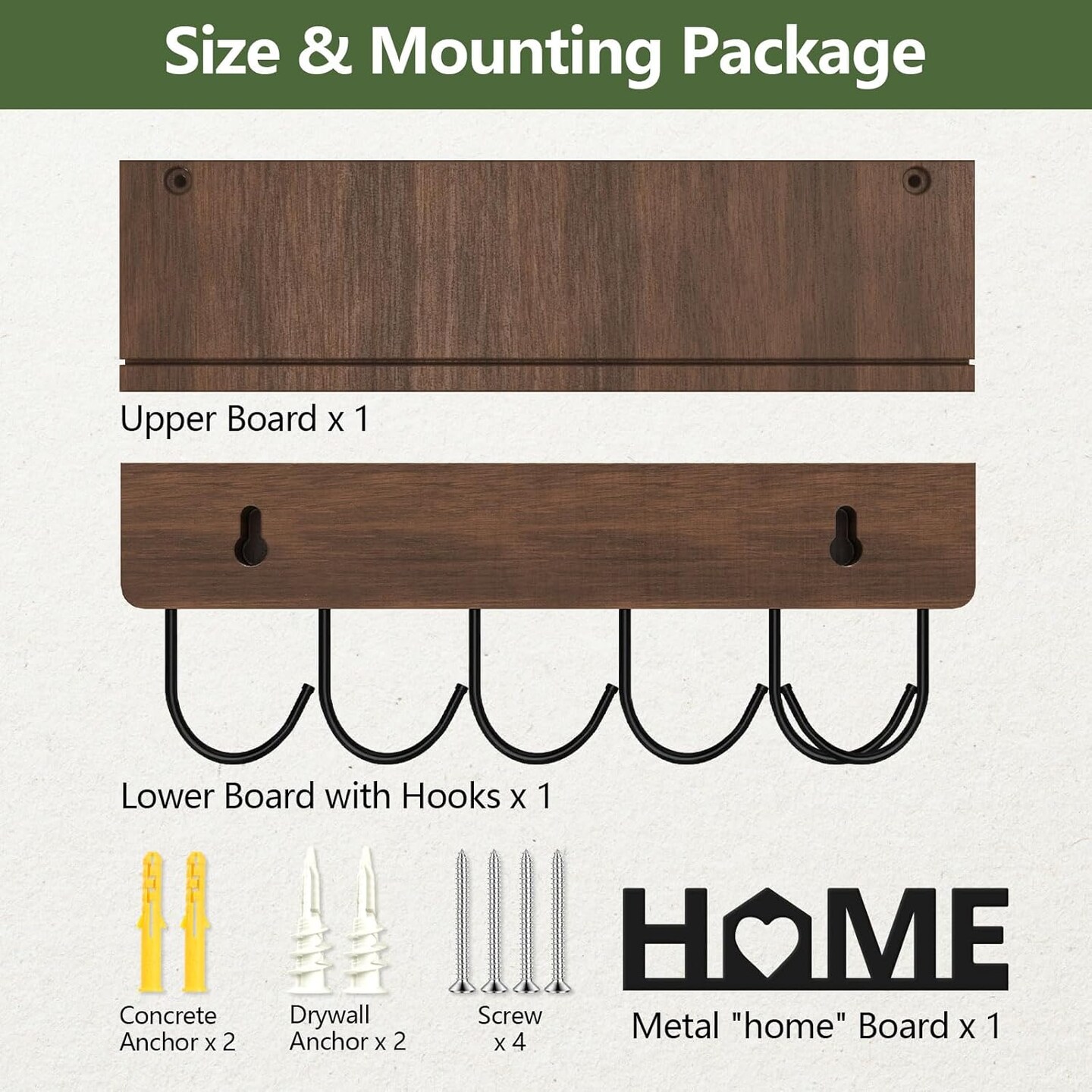 Size & Mounting Package

Upper Board x 1

Lower Board with Hooks x 1

Concrete Anchor x 2

Drywall Anchor x 2

Screw x 4

HOME

Metal "home" Board x 1